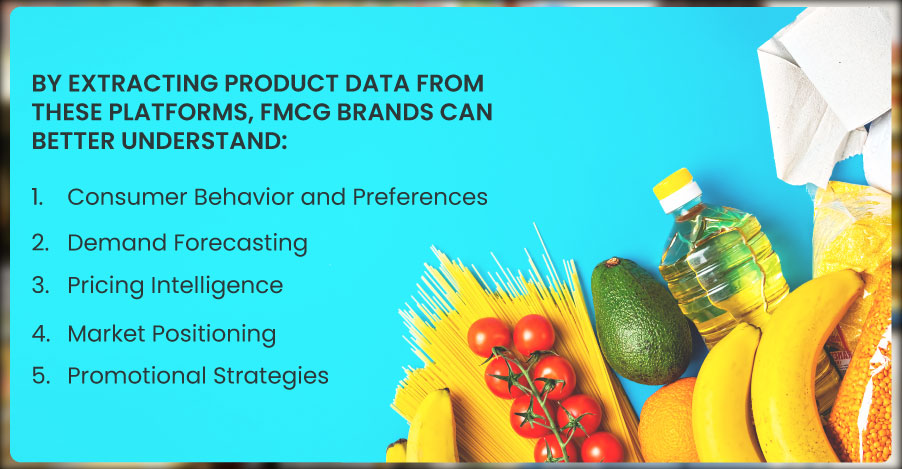 BY EXTRACTING PRODUCT DATA FROM THESE PLATFORMS, FMCG BRANDS CAN BETTER UNDERSTAND:

1. Consumer Behavior and Preferences
2. Demand Forecasting
3. Pricing Intelligence
4. Market Positioning
5. Promotional Strategies